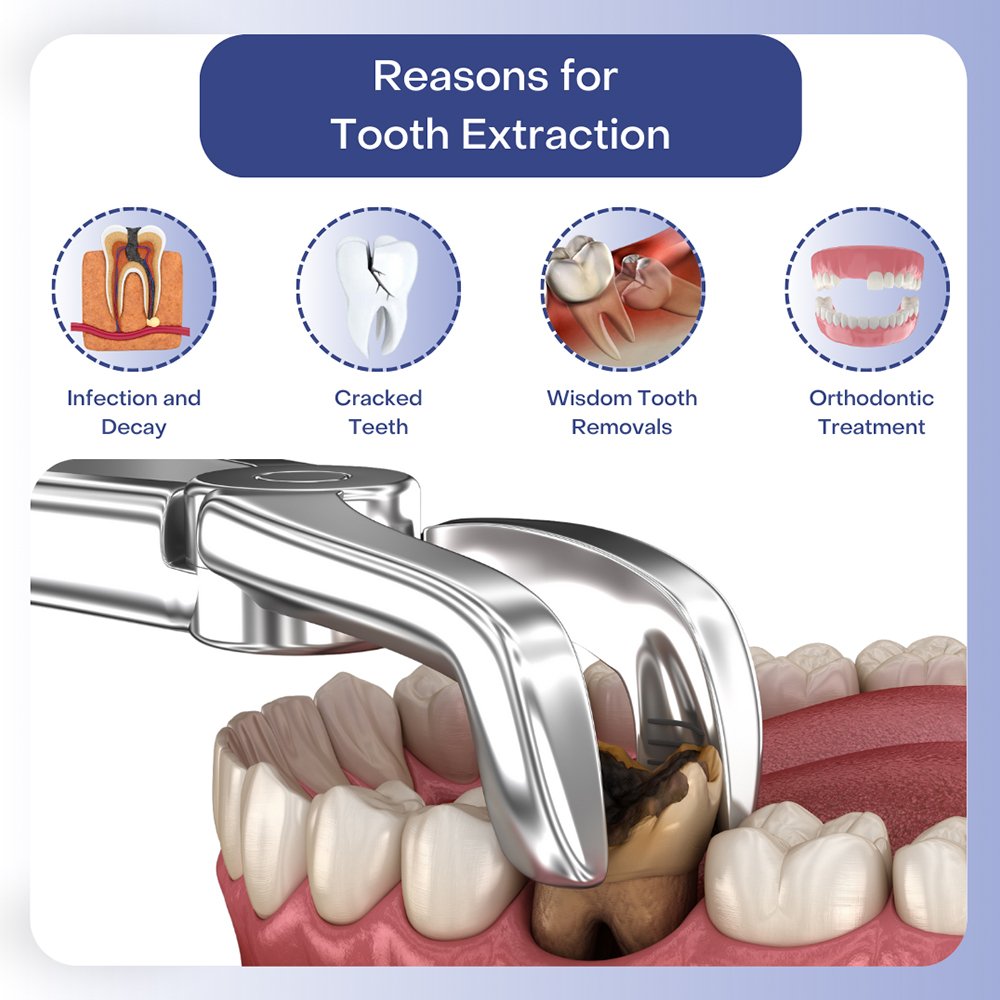 Reasons for Tooth Extraction

Infection and Decay

Cracked Teeth

Wisdom Tooth Removals

Orthodontic Treatment